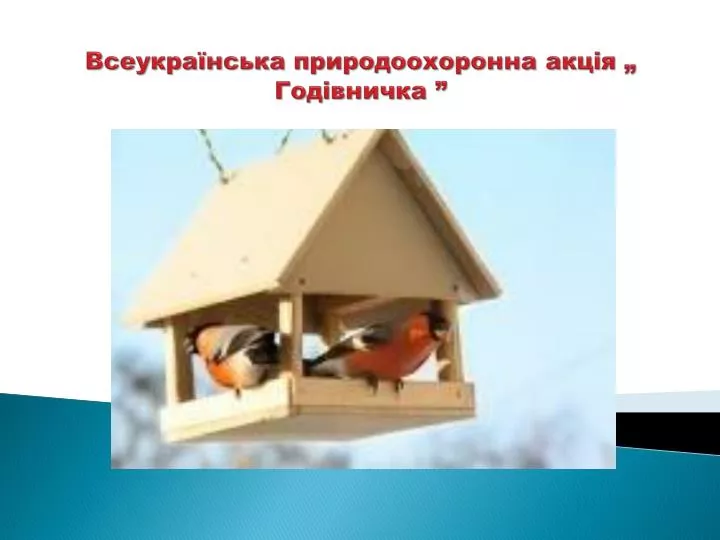 Всеукраїнська природоохоронна акція „ Годівничка ”